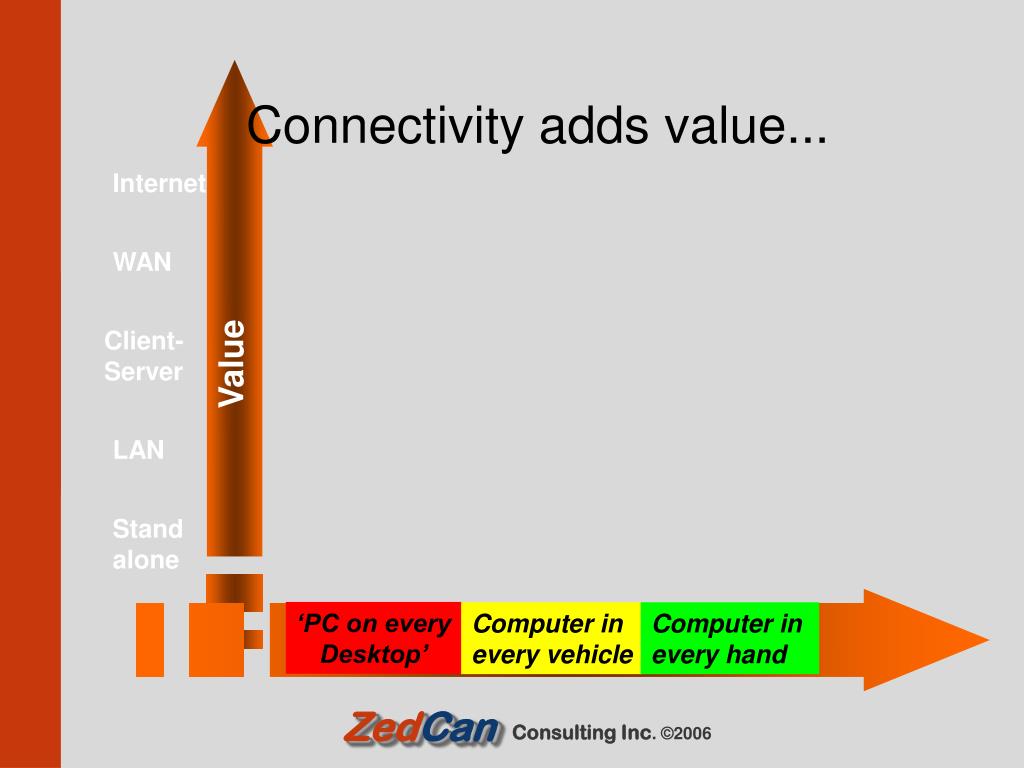 Connectivity adds value...

Internet

WAN

Client-Server

LAN

Stand alone

Value

‘PC on every Desktop’

Computer in every vehicle

Computer in every hand

ZedCan Consulting Inc. ©2006